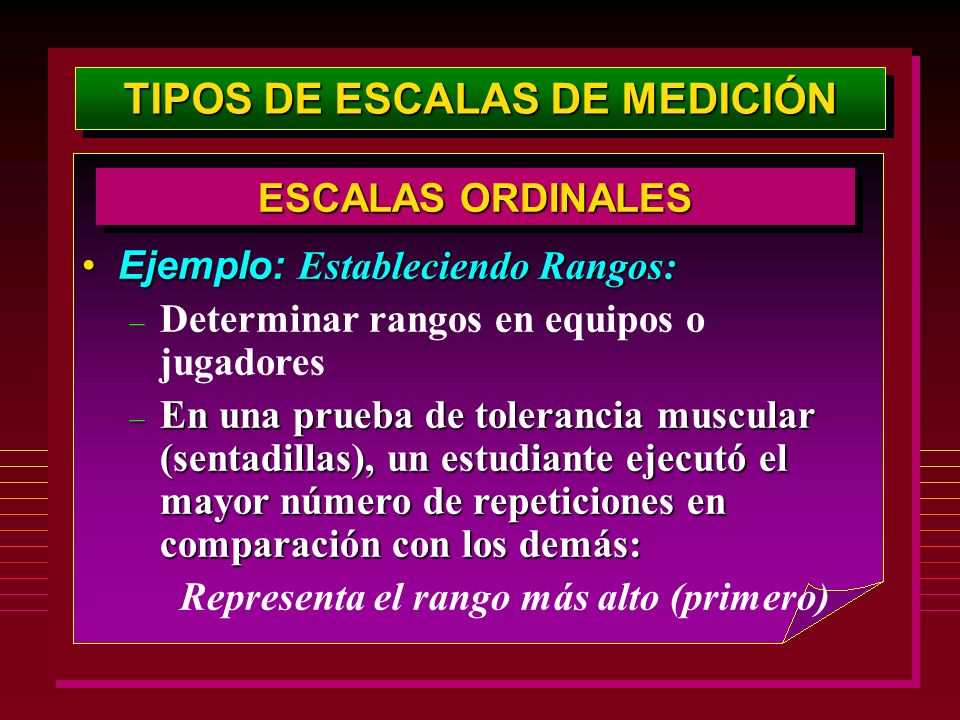 TIPOS DE ESCALAS DE MEDICIÓN

ESCALAS ORDINALES

• Ejemplo: Estableciendo Rangos:
– Determinar rangos en equipos o jugadores
– En una prueba de tolerancia muscular (sentadillas), un estudiante ejecutó el mayor número de repeticiones en comparación con los demás:
Representa el rango más alto (primero)